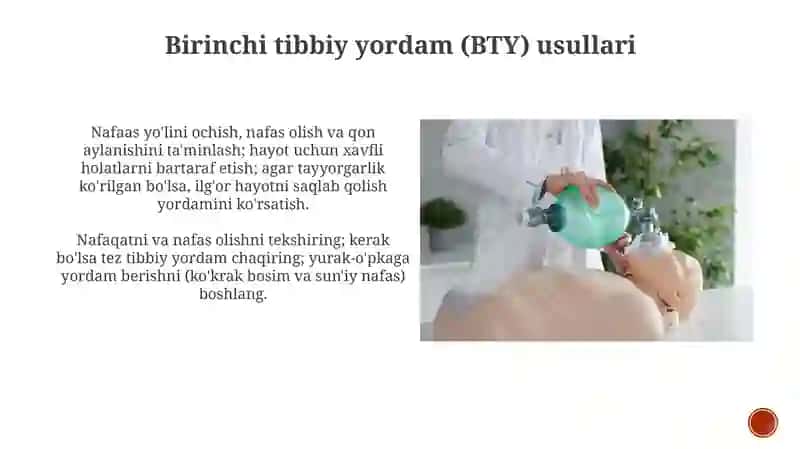 Birinchi tibbiy yordam (BTY) usullari

Nafaas yo'lini ochish, nafas olish va qon aylanishini ta'minlash; hayot uchun xavfli holatlarni bartaraf etish; agar tayyorgarlik ko'rilgan bo'lsa, ilg'or hayotni saqlab qolish yordamini ko'rsatish.

Nafaqatni va nafas olishni tekshiring; kerak bo'lsa tez tibbiy yordam chaqiring; yurak-o'pkaga yordam berishni (ko'krak bosim va sun'iy nafas) boshlang.